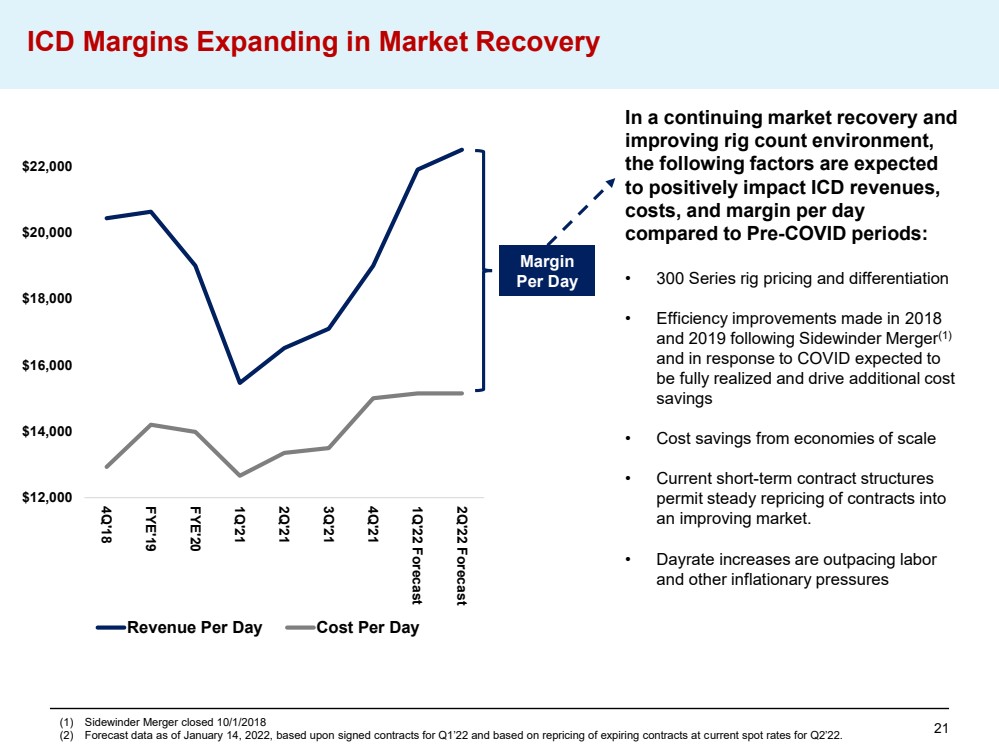 ICD Margins Expanding in Market Recovery

$22,000
$20,000
$18,000
$16,000
$14,000
$12,000

4Q'18
FYE'19
FYE'20
1Q'21
2Q'21
3Q'21
4Q'21
1Q'22 Forecast
2Q'22 Forecast

Revenue Per Day
Cost Per Day

Margin Per Day

In a continuing market recovery and improving rig count environment, the following factors are expected to positively impact ICD revenues, costs, and margin per day compared to Pre-COVID periods:

• 300 Series rig pricing and differentiation

• Efficiency improvements made in 2018 and 2019 following Sidewinder Merger$^{(1)}$ and in response to COVID expected to be fully realized and drive additional cost savings

• Cost savings from economies of scale

• Current short-term contract structures permit steady repricing of contracts into an improving market.

• Dayrate increases are outpacing labor and other inflationary pressures

(1) Sidewinder Merger closed 10/1/2018
(2) Forecast data as of January 14, 2022, based upon signed contracts for Q1'22 and based on repricing of expiring contracts at current spot rates for Q2'22.

21